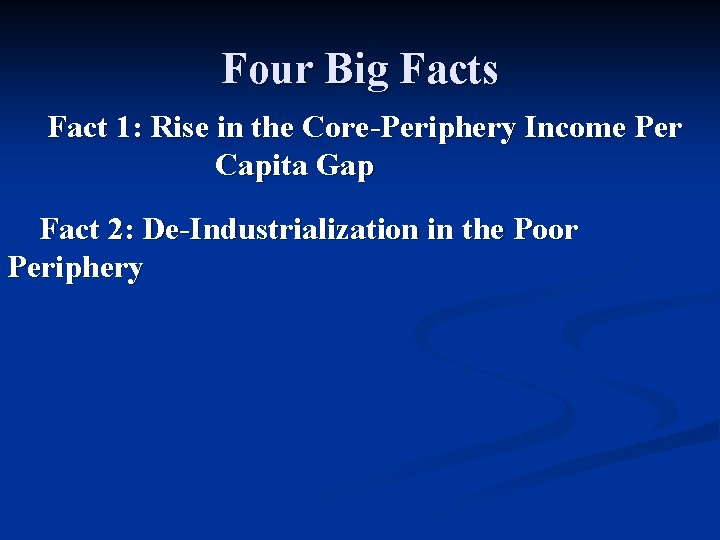 Four Big Facts

Fact 1: Rise in the Core-Periphery Income Per Capita Gap

Fact 2: De-Industrialization in the Poor Periphery